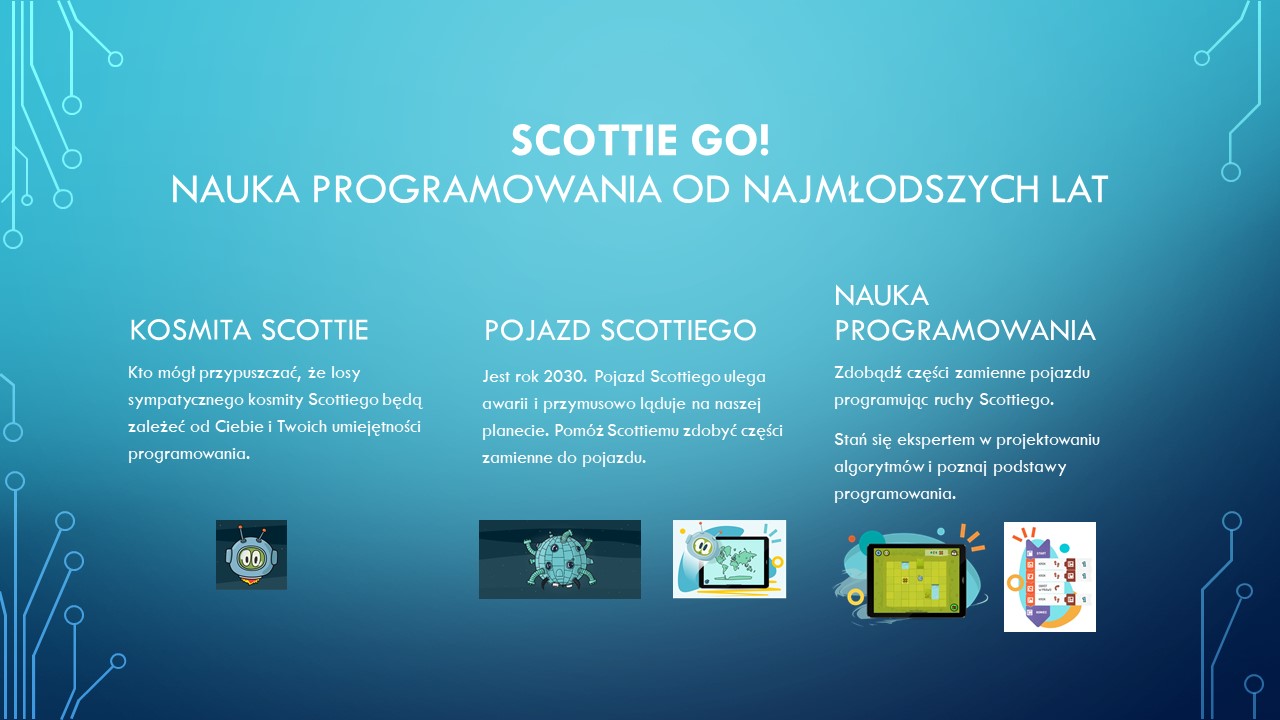 SCOTTIE GO!
NAUKA PROGRAMOWANIA OD NAJMŁODSZYCH LAT

KOSMITA SCOTTIE

Kto mógł przypuszczać, że losy sympatycznego kosmity Scottiego będą zależeć od Ciebie i Twoich umiejętności programowania.

POJAZD SCOTTIEGO

Jest rok 2030. Pojazd Scottiego ulega awarii i przymusowo ląduje na naszej planecie. Pomóż Scottiemu zdobyć części zamienne do pojazdu.

NAUKA PROGRAMOWANIA

Zdobądź części zamienne pojazdu programując ruchy Scottiego.

Stań się ekspertem w projektowaniu algorytmów i poznaj podstawy programowania.